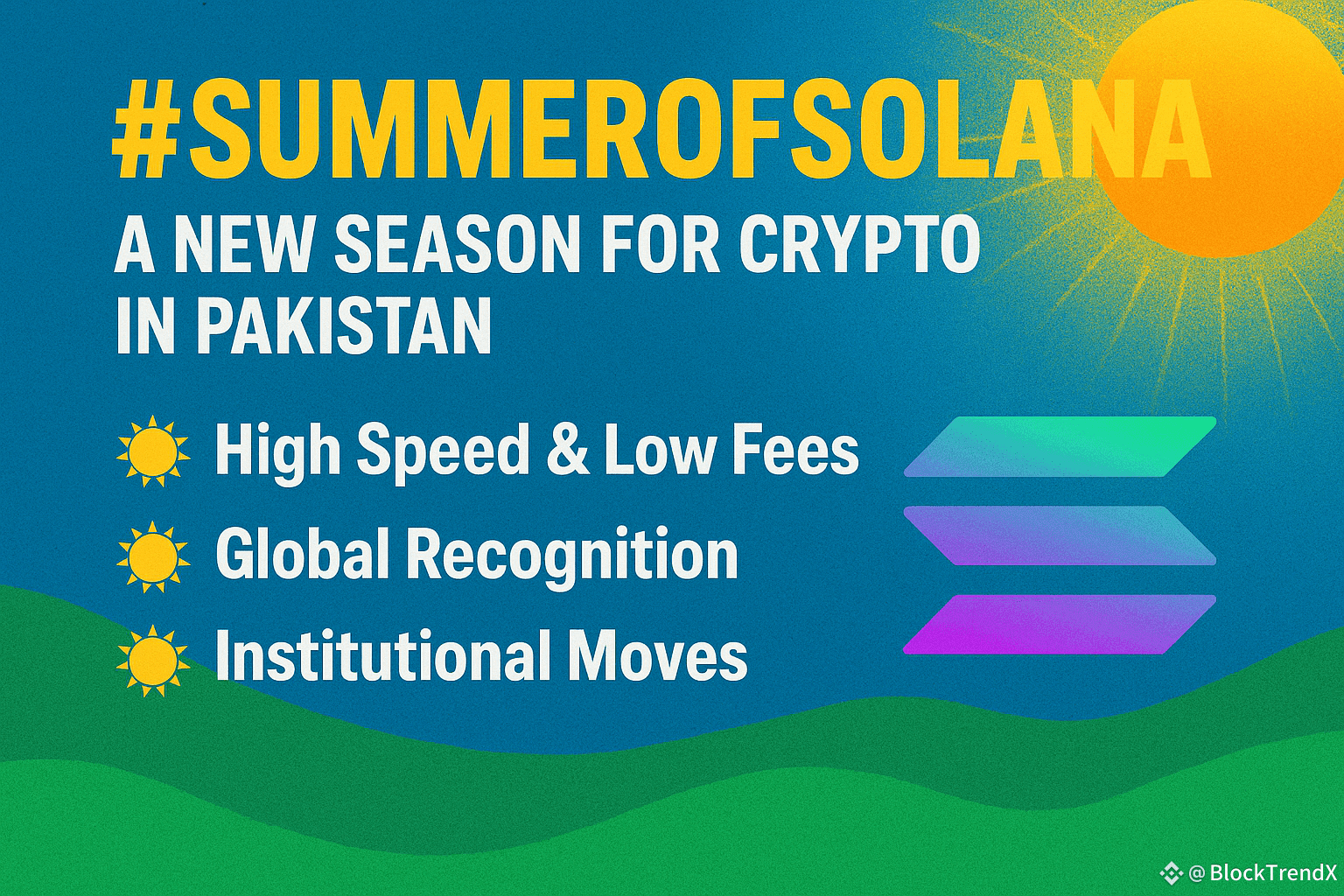 #SUMMEROFSOLANA
A NEW SEASON FOR CRYPTO IN PAKISTAN

High Speed & Low Fees
Global Recognition
Institutional Moves

@BlockTrendX